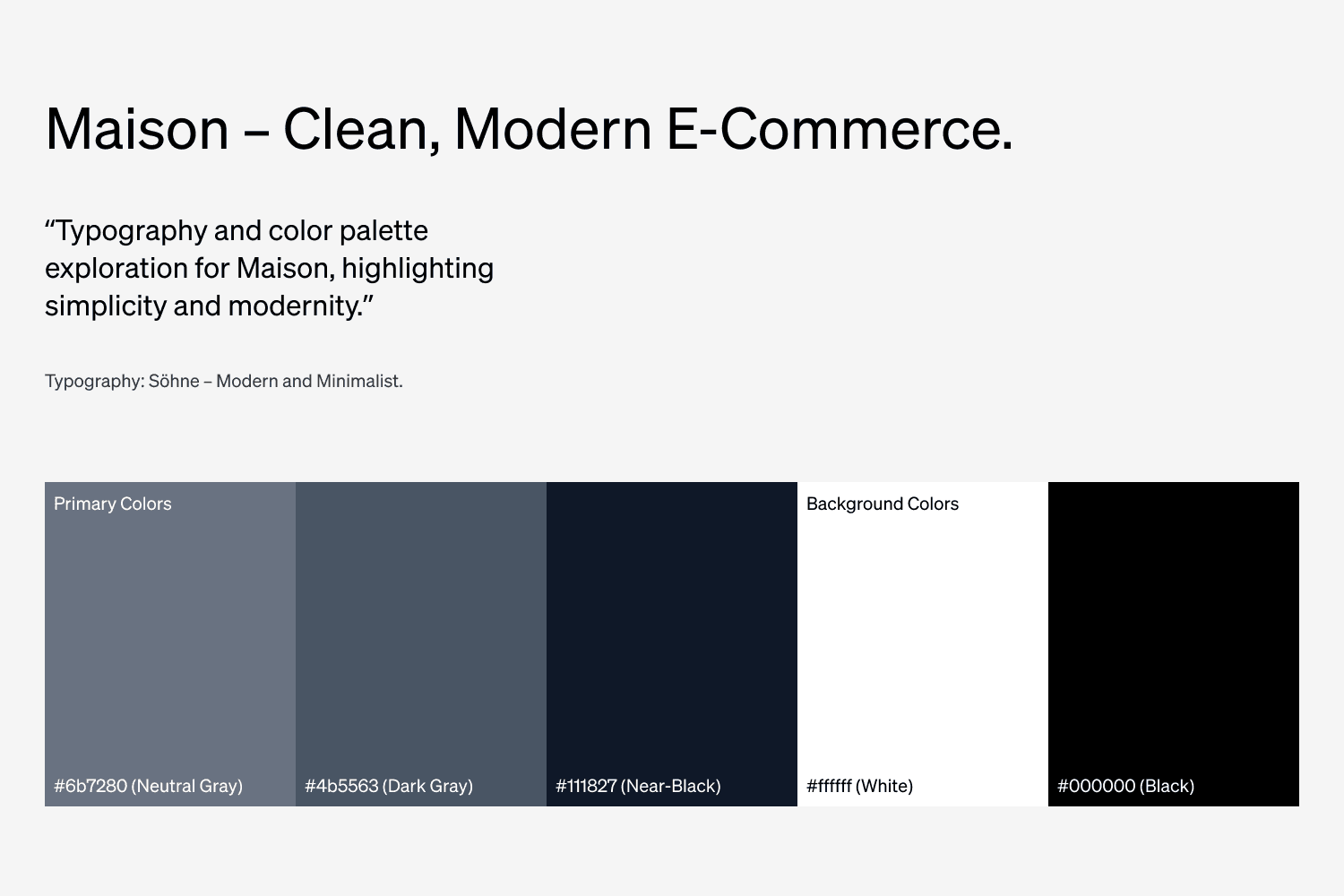 Maison – Clean, Modern E-Commerce.

“Typography and color palette exploration for Maison, highlighting simplicity and modernity.”

Typography: Söhne – Modern and Minimalist.

Primary Colors

#6b7280 (Neutral Gray)

#4b5563 (Dark Gray)

#111827 (Near-Black)

Background Colors

#ffffff (White)

#000000 (Black)